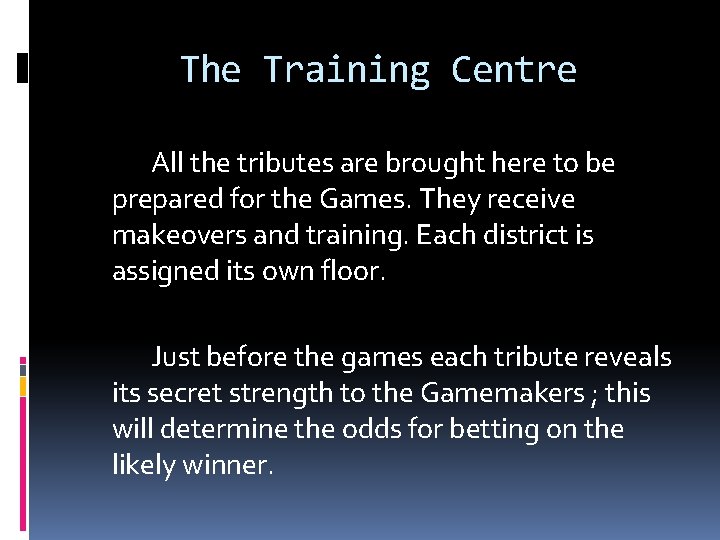 The Training Centre

All the tributes are brought here to be prepared for the Games. They receive makeovers and training. Each district is assigned its own floor.

Just before the games each tribute reveals its secret strength to the Gamemakers ; this will determine the odds for betting on the likely winner.